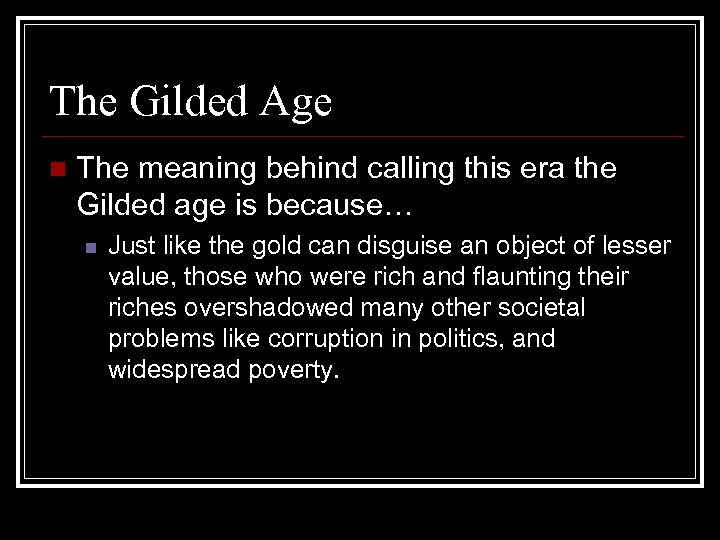 The Gilded Age

The meaning behind calling this era the Gilded age is because…

Just like the gold can disguise an object of lesser value, those who were rich and flaunting their riches overshadowed many other societal problems like corruption in politics, and widespread poverty.